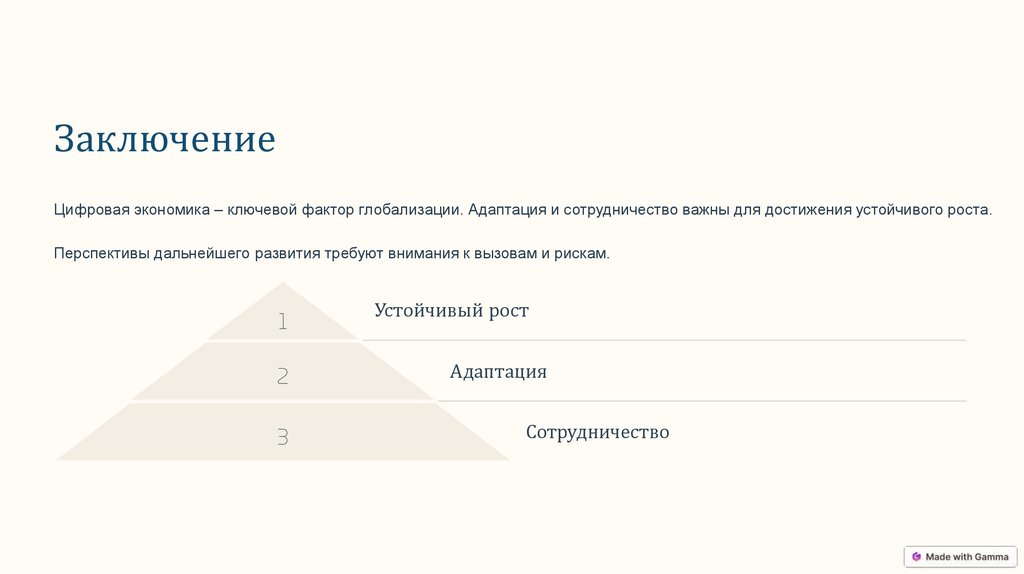 Заключение

Цифровая экономика – ключевой фактор глобализации. Адаптация и сотрудничество важны для достижения устойчивого роста.

Перспективы дальнейшего развития требуют внимания к вызовам и рискам.

1
Устойчивый рост

2
Адаптация

3
Сотрудничество

Made with Gamma